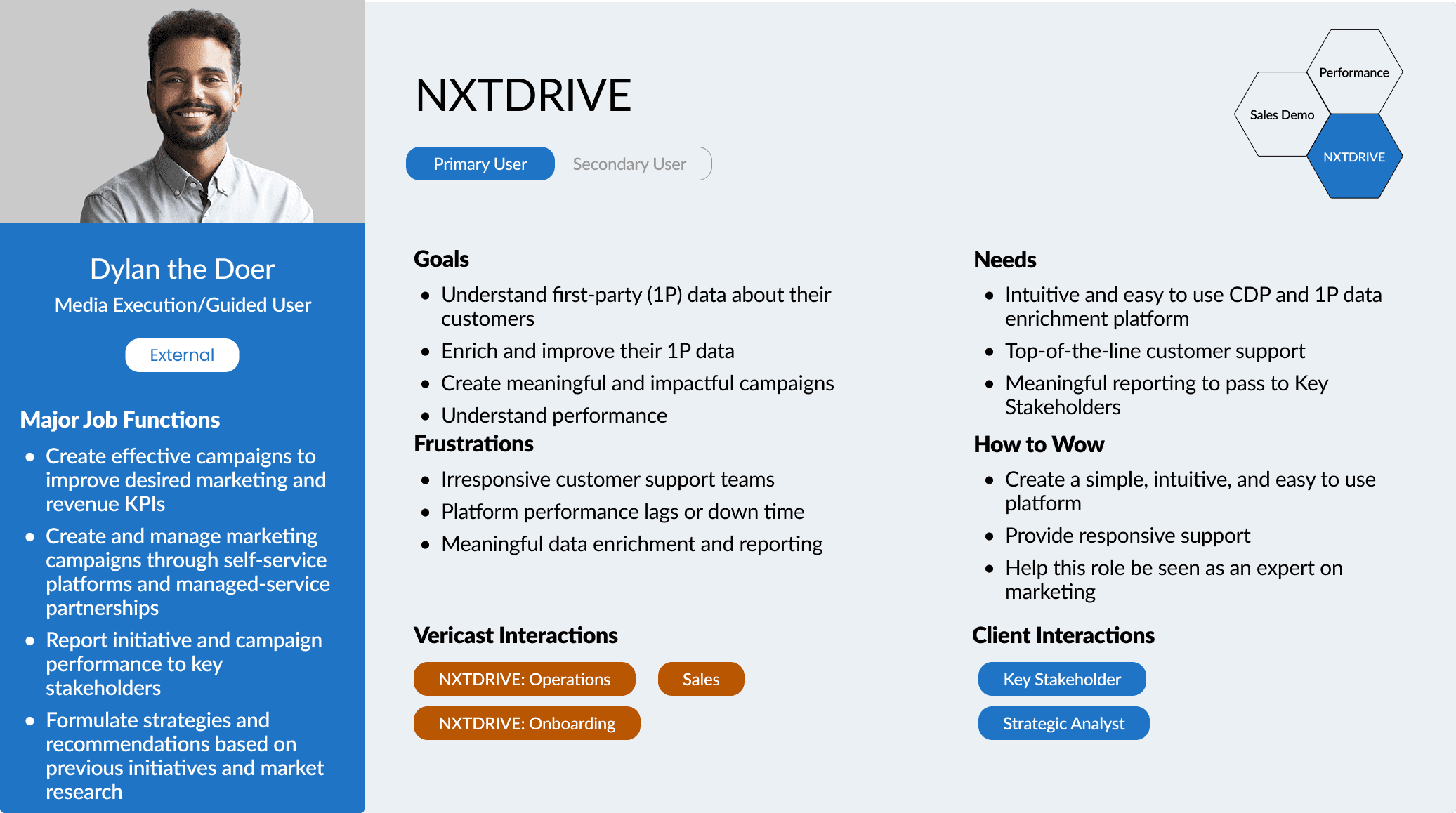 Dylan the Doer
Media Execution/Guided User

External

Major Job Functions
• Create effective campaigns to improve desired marketing and revenue KPIs
• Create and manage marketing campaigns through self-service platforms and managed-service partnerships
• Report initiative and campaign performance to key stakeholders
• Formulate strategies and recommendations based on previous initiatives and market research

NXTDRIVE

Primary User
Secondary User

Performance
Sales Demo
NXTDRIVE

Goals
• Understand first-party (1P) data about their customers
• Enrich and improve their 1P data
• Create meaningful and impactful campaigns
• Understand performance

Frustrations
• Irresponsive customer support teams
• Platform performance lags or down time
• Meaningful data enrichment and reporting

Vericast Interactions
NXTDRIVE: Operations
Sales
NXTDRIVE: Onboarding

Needs
• Intuitive and easy to use CDP and 1P data enrichment platform
• Top-of-the-line customer support
• Meaningful reporting to pass to Key Stakeholders

How to Wow
• Create a simple, intuitive, and easy to use platform
• Provide responsive support
• Help this role be seen as an expert on marketing

Client Interactions
Key Stakeholder
Strategic Analyst